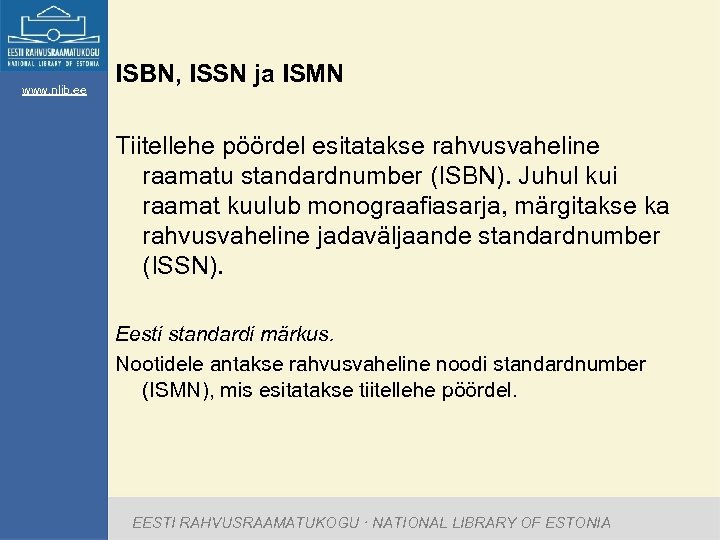 EESTI RAHVUSRAAMATUKOGU
NATIONAL LIBRARY OF ESTONIA

www.nlib.ee

ISBN, ISSN ja ISMN

Tiitellehe pöördel esitatakse rahvusvaheline raamatu standardnumber (ISBN). Juhul kui raamat kuulub monograafiasarja, märgitakse ka rahvusvaheline jadaväljaande standardnumber (ISSN).

Eesti standardi märkus.
Nootidele antakse rahvusvaheline noodi standardnumber (ISMN), mis esitatakse tiitellehe pöördel.

EESTI RAHVUSRAAMATUKOGU · NATIONAL LIBRARY OF ESTONIA